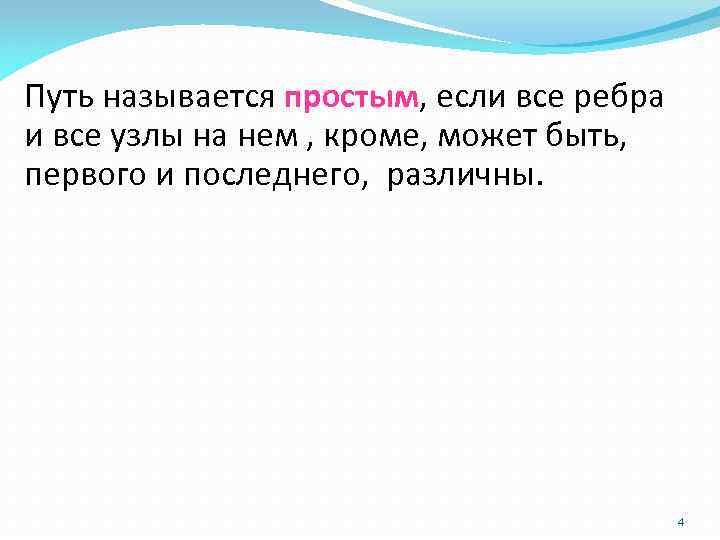 Путь называется простым, если все ребра и все узлы на нем , кроме, может быть, первого и последнего, различны.

4